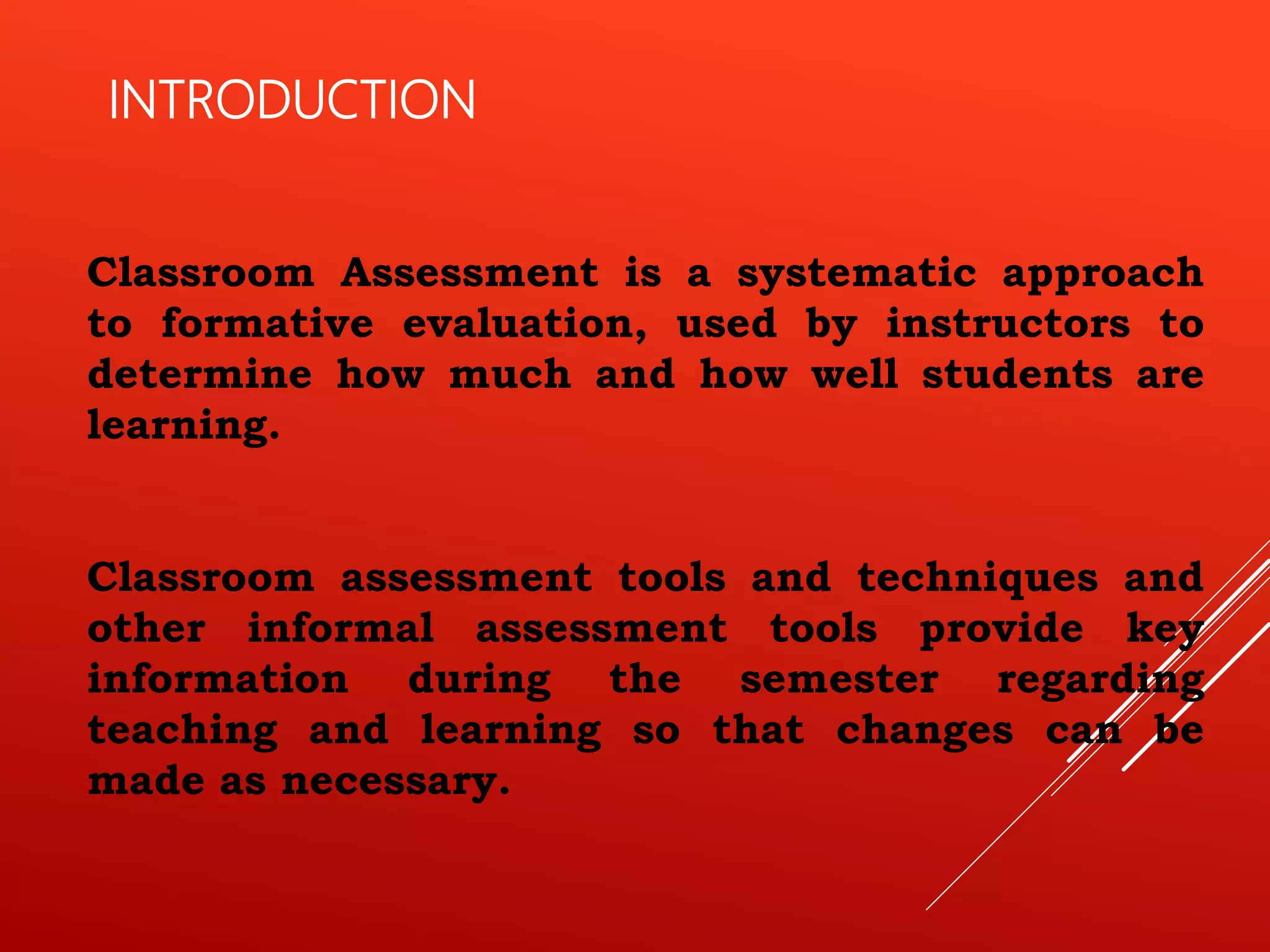 INTRODUCTION

Classroom Assessment is a systematic approach to formative evaluation, used by instructors to determine how much and how well students are learning.

Classroom assessment tools and techniques and other informal assessment tools provide key information during the semester regarding teaching and learning so that changes can be made as necessary.